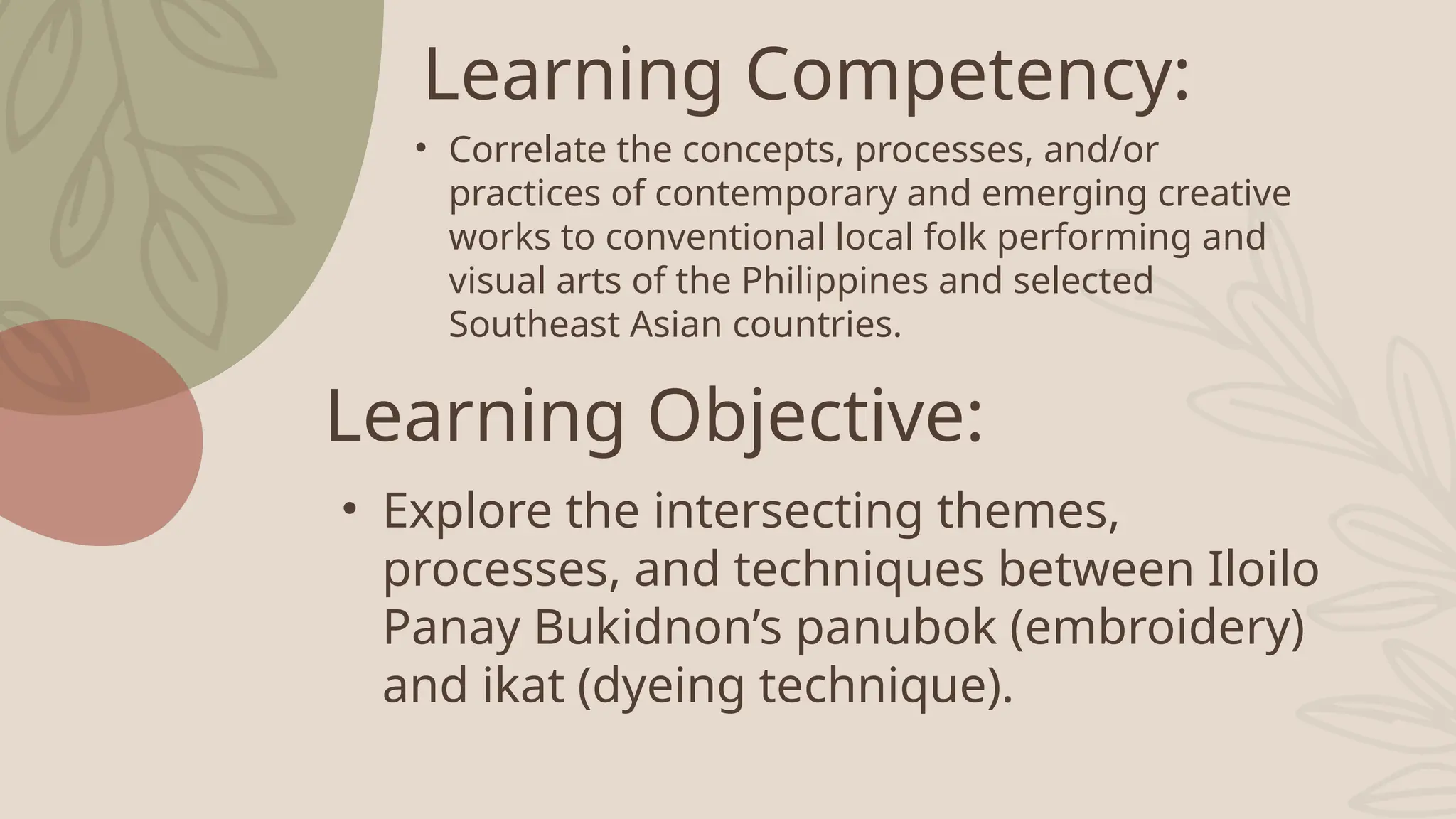 Learning Competency:

• Correlate the concepts, processes, and/or practices of contemporary and emerging creative works to conventional local folk performing and visual arts of the Philippines and selected Southeast Asian countries.

Learning Objective:

• Explore the intersecting themes, processes, and techniques between Iloilo Panay Bukidnon’s panubok (embroidery) and ikat (dyeing technique).